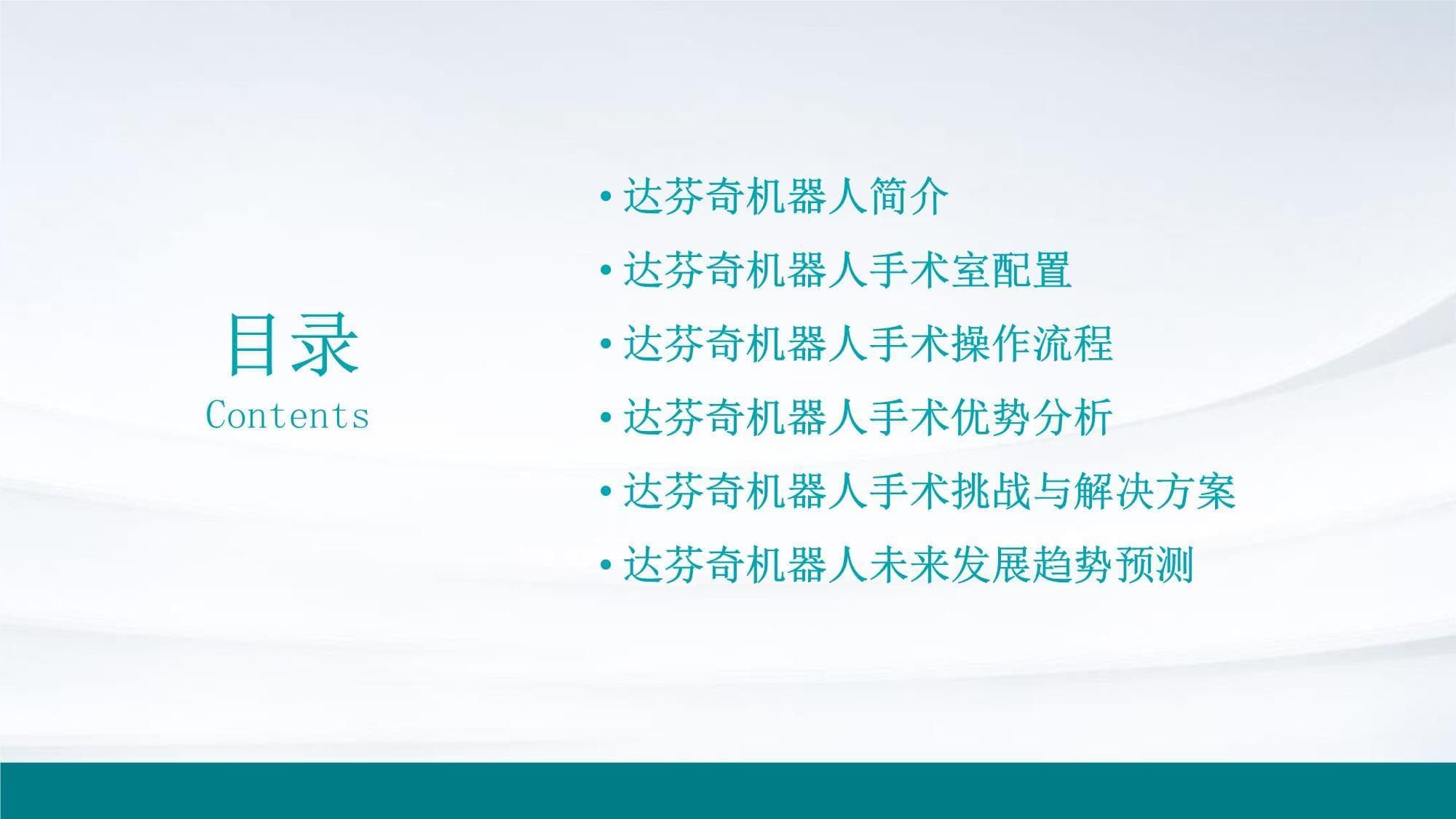 目录
Contents

• 达芬奇机器人简介
• 达芬奇机器人手术室配置
• 达芬奇机器人手术操作流程
• 达芬奇机器人手术优势分析
• 达芬奇机器人手术挑战与解决方案
• 达芬奇机器人未来发展趋势预测